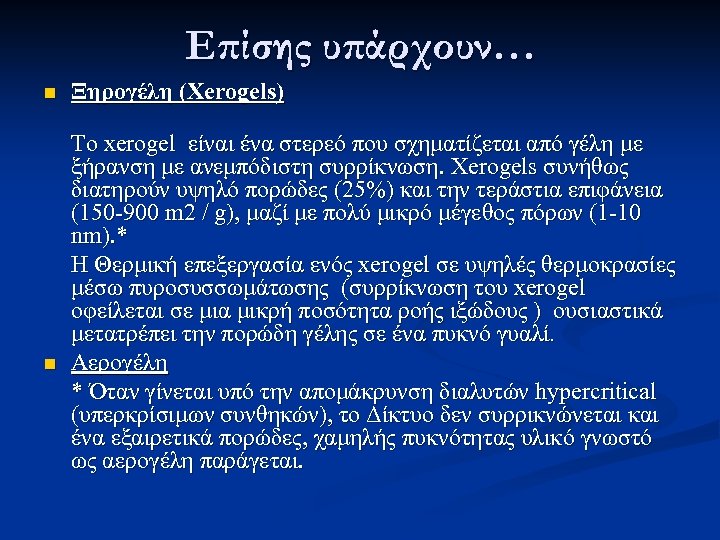 Επίσης υπάρχουν…

Ξηρογέλη (Xerogels)

Το xerogel είναι ένα στερεό που σχηματίζεται από γέλη με ξήρανση με ανεμπόδιστη συρρίκνωση. Xerogels συνήθως διατηρούν υψηλό πορώδες (25%) και την τεράστια επιφάνεια (150-900 m2 / g), μαζί με πολύ μικρό μέγεθος πόρων (1-10 nm).*

Η Θερμική επεξεργασία ενός xerogel σε υψηλές θερμοκρασίες μέσω πυροσυσσωμάτωσης (συρρίκνωση του xerogel οφείλεται σε μια μικρή ποσότητα ροής ιξώδους ) ουσιαστικά μετατρέπει την πορώδη γέλης σε ένα πυκνό γυαλί.

Αερογέλη

* Όταν γίνεται υπό την απομάκρυνση διαλυτών hypercritical (υπερκρίσιμων συνθηκών), το Δίκτυο δεν συρρικνώνεται και ένα εξαιρετικά πορώδες, χαμηλής πυκνότητας υλικό γνωστό ως αερογέλη παράγεται.